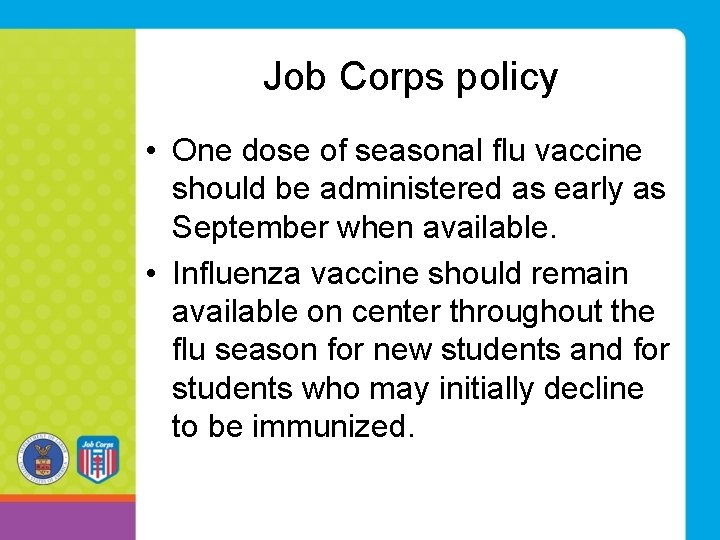 Job Corps policy

• One dose of seasonal flu vaccine should be administered as early as September when available.

• Influenza vaccine should remain available on center throughout the flu season for new students and for students who may initially decline to be immunized.

DEPARTMENT OF LABOR UNITED STATES OF AMERICA

Job Corps